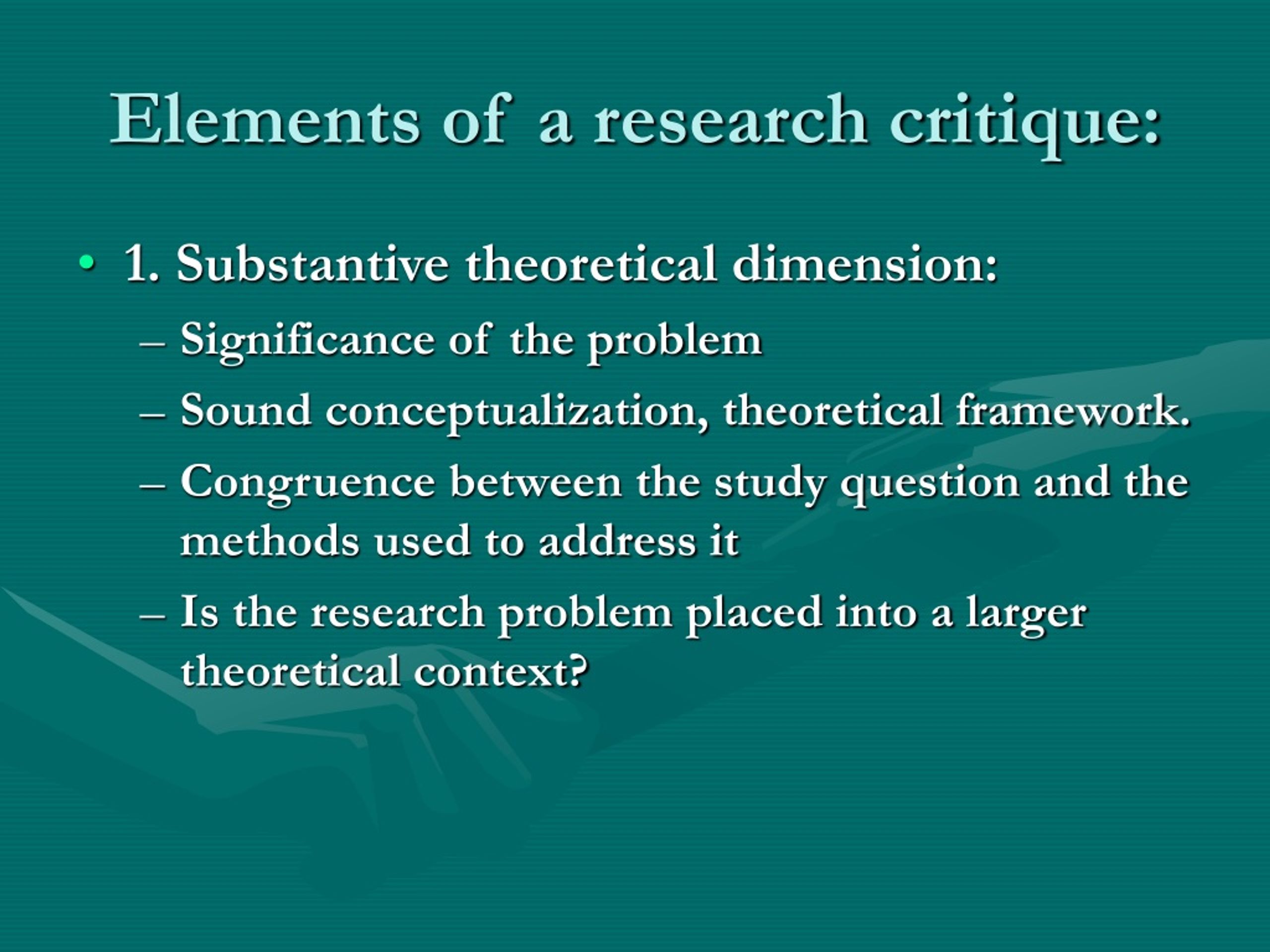 Elements of a research critique:

• 1. Substantive theoretical dimension:
– Significance of the problem
– Sound conceptualization, theoretical framework.
– Congruence between the study question and the methods used to address it
– Is the research problem placed into a larger theoretical context?